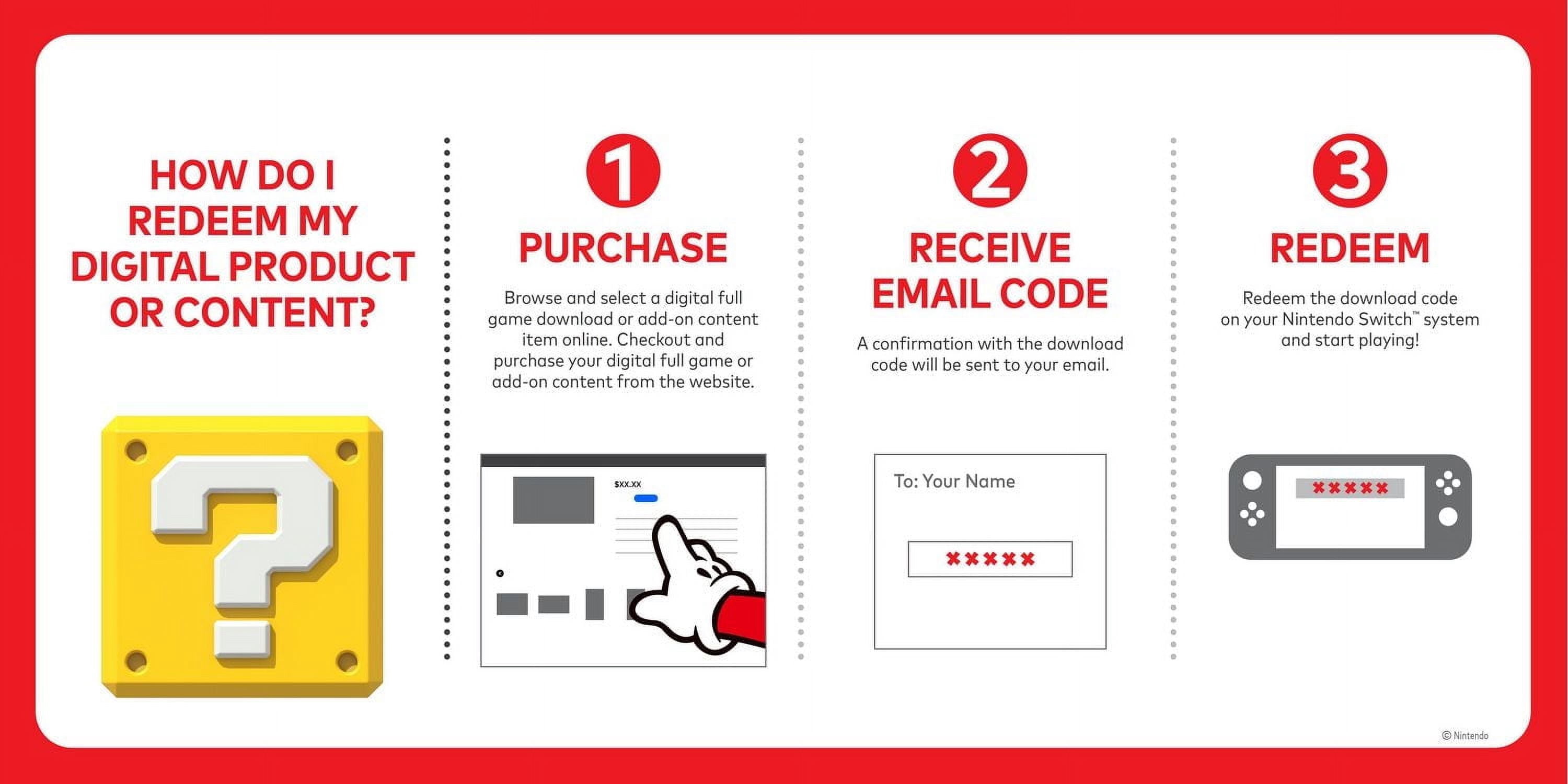 HOW DO I REDEEM MY DIGITAL PRODUCT OR CONTENT?

?

1

PURCHASE

Browse and select a digital full game download or add-on content item online. Checkout and purchase your digital full game or add-on content from the website.

$XX.XX

2

RECEIVE EMAIL CODE

A confirmation with the download code will be sent to your email.

To: Your Name

✖✖✖✖✖

3

REDEEM

Redeem the download code on your Nintendo Switch™ system and start playing!

✖✖✖✖✖

© Nintendo